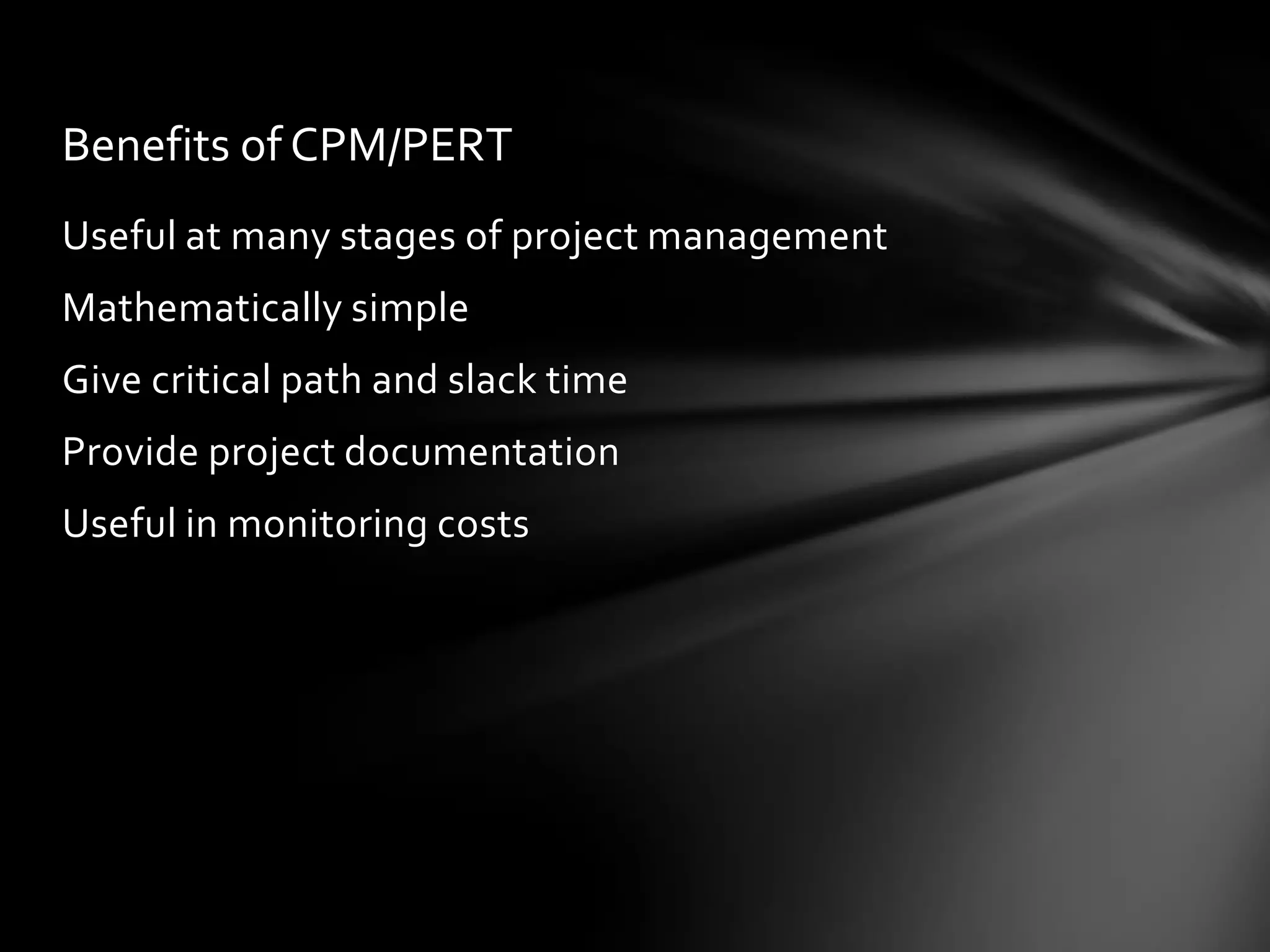 Benefits of CPM/PERT

Useful at many stages of project management

Mathematically simple

Give critical path and slack time

Provide project documentation

Useful in monitoring costs